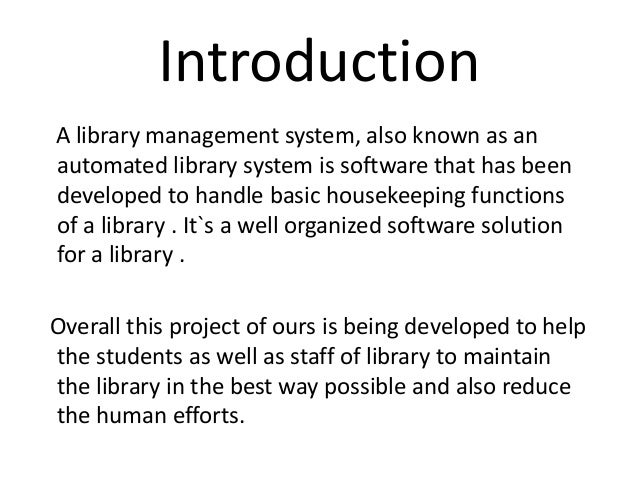 Introduction

A library management system, also known as an automated library system is software that has been developed to handle basic housekeeping functions of a library . It`s a well organized software solution for a library .

Overall this project of ours is being developed to help the students as well as staff of library to maintain the library in the best way possible and also reduce the human efforts.